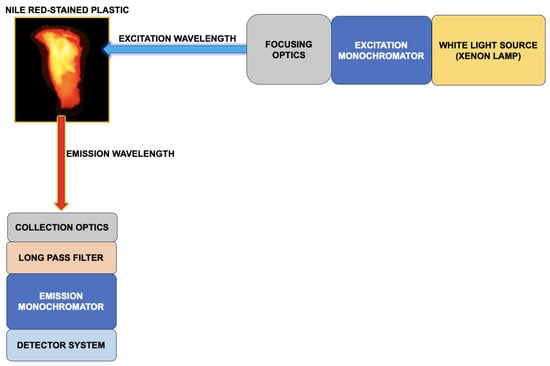 NILE RED-STAINED PLASTIC

EXCITATION WAVELENGTH

FOCUSING OPTICS

EXCITATION MONOCHROMATOR

WHITE LIGHT SOURCE (XENON LAMP)

EMISSION WAVELENGTH

COLLECTION OPTICS

LONG PASS FILTER

EMISSION MONOCHROMATOR

DETECTOR SYSTEM